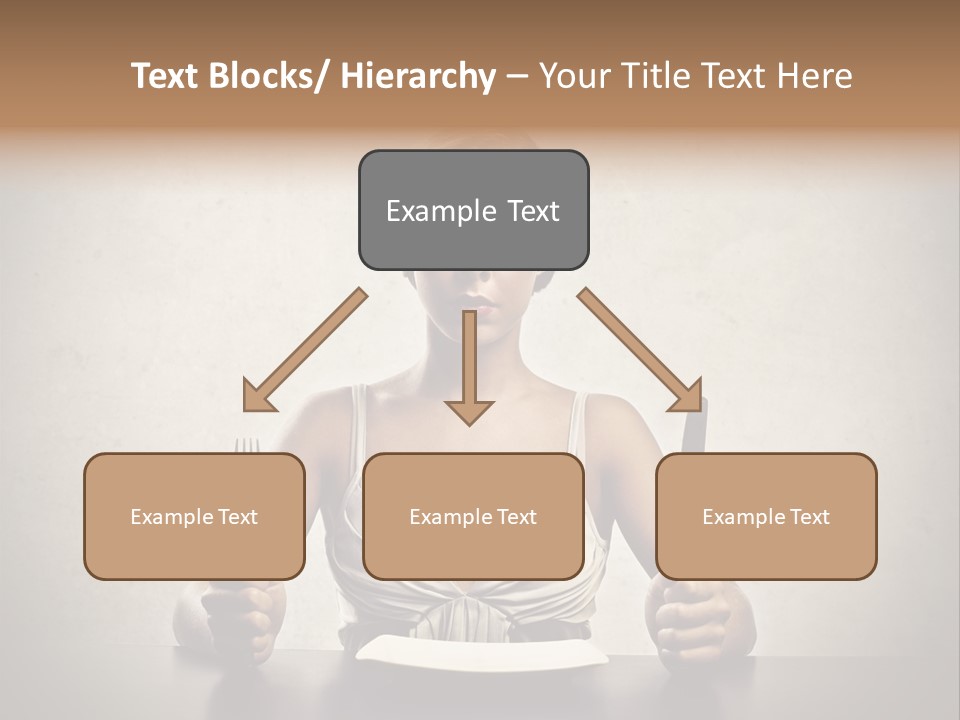 Text Blocks/ Hierarchy – Your Title Text Here

Example Text

Example Text

Example Text

Example Text